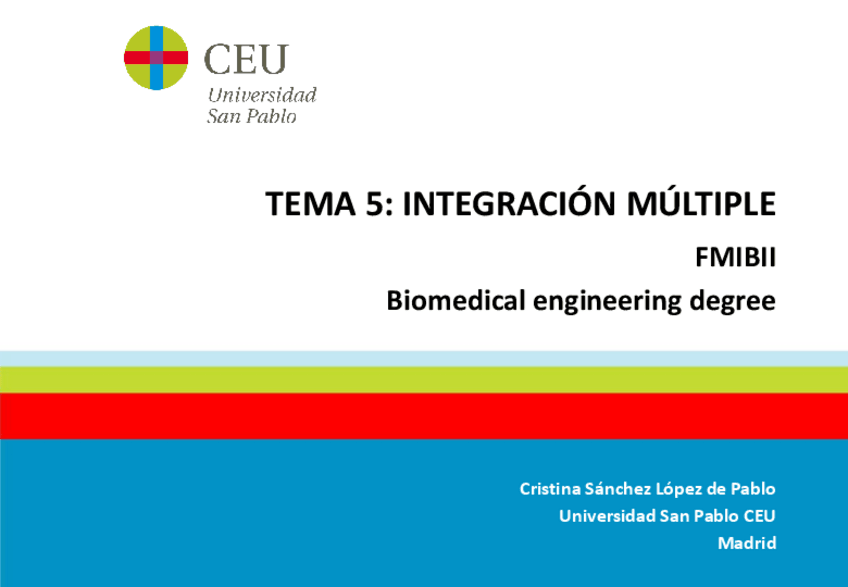 CEU
Universidad
San Pablo

TEMA 5: INTEGRACIÓN MÚLTIPLE

FMIBII

Biomedical engineering degree

Cristina Sánchez López de Pablo
Universidad San Pablo CEU
Madrid